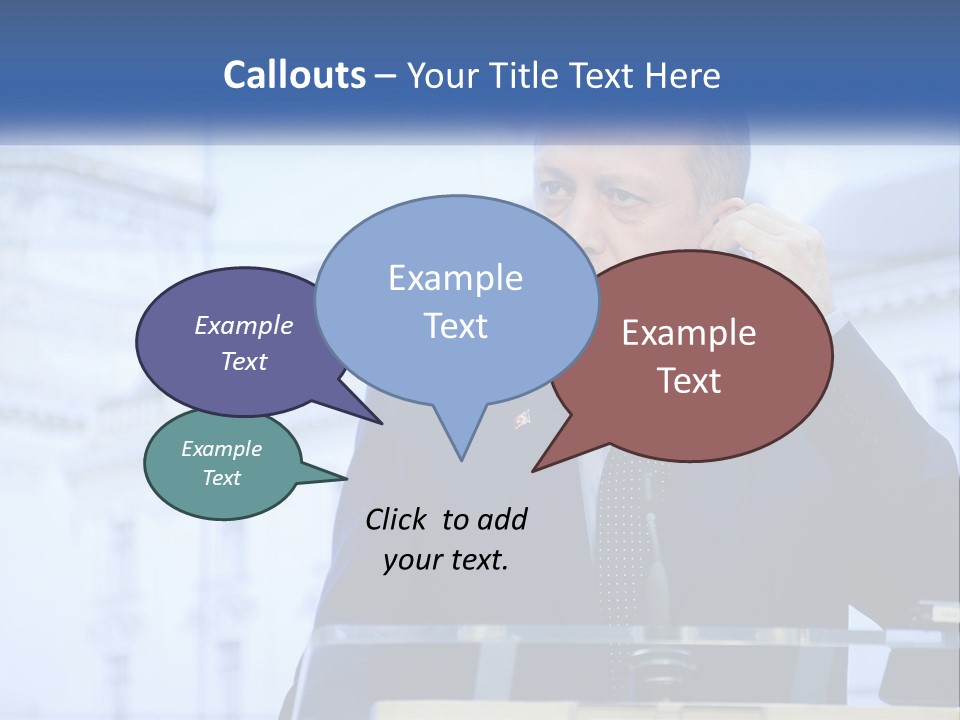 Callouts – Your Title Text Here

Example Text

Example Text

Example Text

Example Text

Click to add your text.